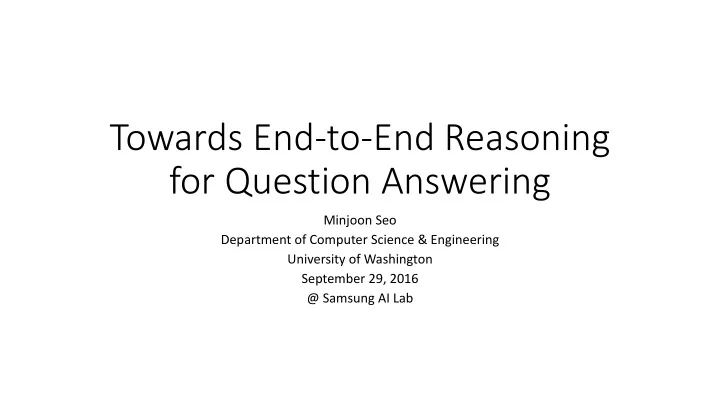 Towards End-to-End Reasoning for Question Answering

Minjoon Seo
Department of Computer Science & Engineering
University of Washington
September 29, 2016
@ Samsung AI Lab